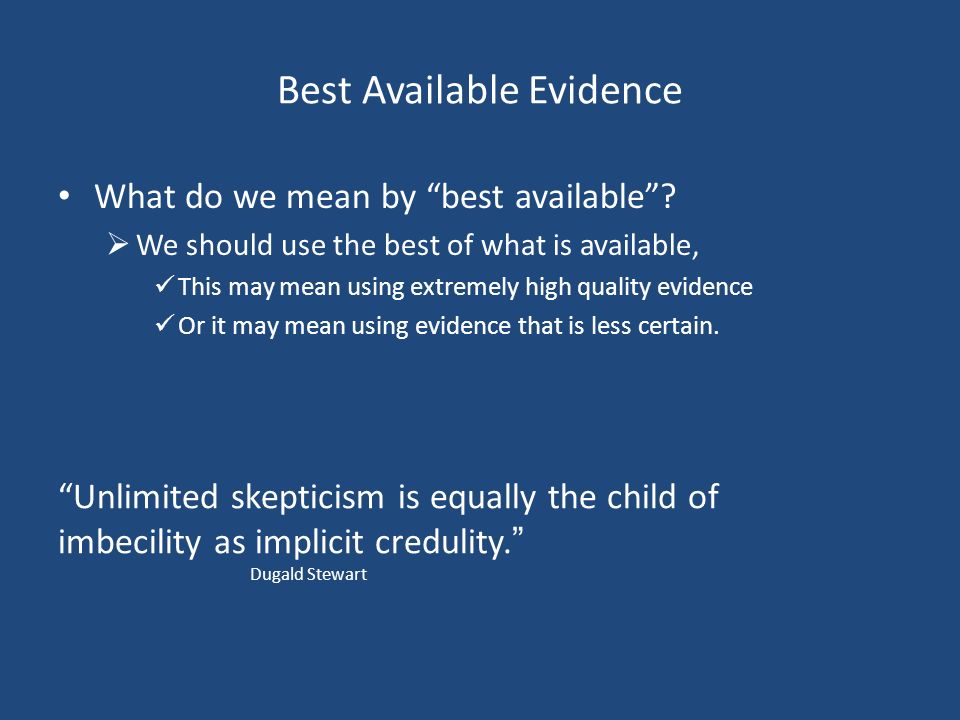 Best Available Evidence

• What do we mean by “best available”?
➢ We should use the best of what is available,
✓ This may mean using extremely high quality evidence
✓ Or it may mean using evidence that is less certain.

“Unlimited skepticism is equally the child of imbecility as implicit credulity.”
Dugald Stewart